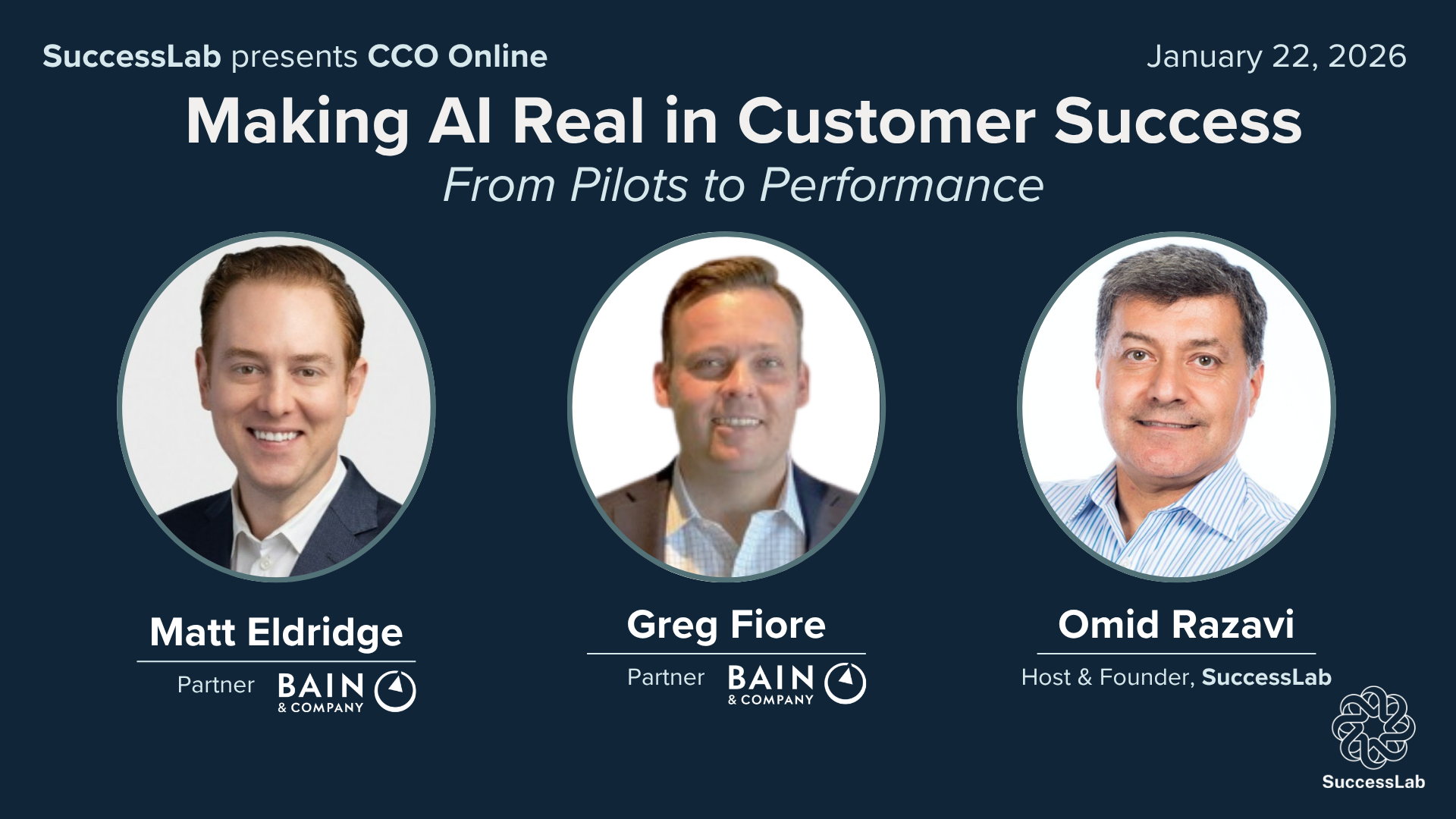 SuccessLab presents CCO Online

January 22, 2026

Making AI Real in Customer Success

From Pilots to Performance

Matt Eldridge

Partner BAIN & COMPANY

Greg Fiore

Partner BAIN & COMPANY

Omid Razavi

Host & Founder, SuccessLab

SuccessLab